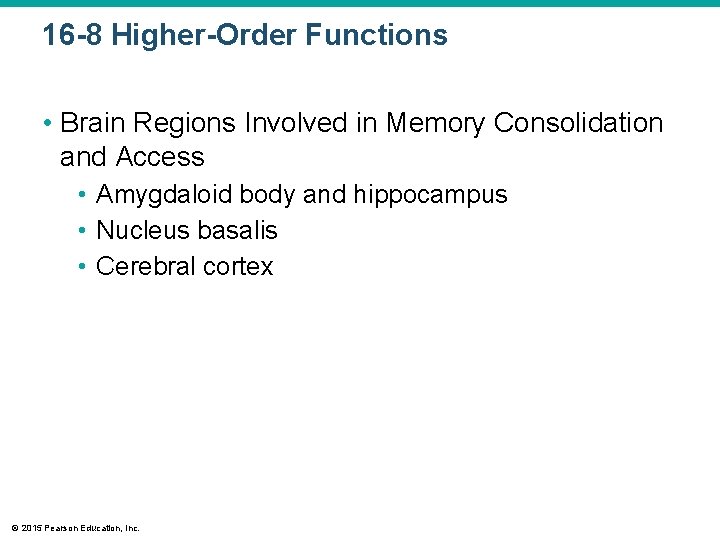 16-8 Higher-Order Functions

• Brain Regions Involved in Memory Consolidation and Access
  • Amygdaloid body and hippocampus
  • Nucleus basalis
  • Cerebral cortex

© 2015 Pearson Education, Inc.